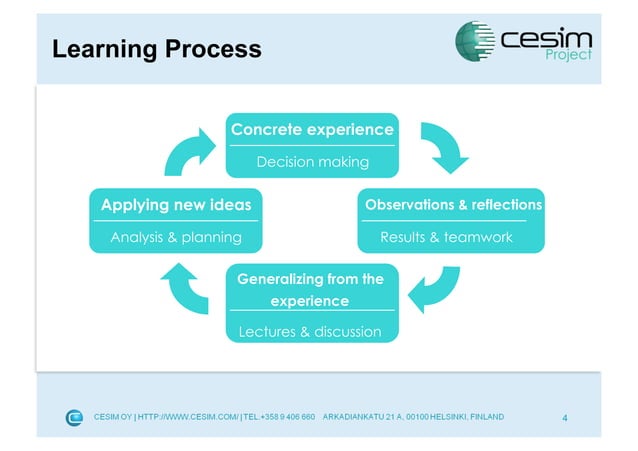 Learning Process

cesim
Project

Concrete experience
Decision making

Observations & reflections
Results & teamwork

Generalizing from the experience
Lectures & discussion

Applying new ideas
Analysis & planning

CESIM OY | HTTP://WWW.CESIM.COM/ | TEL.+358 9 406 660 ARKADIANKATU 21 A, 00100 HELSINKI, FINLAND

4